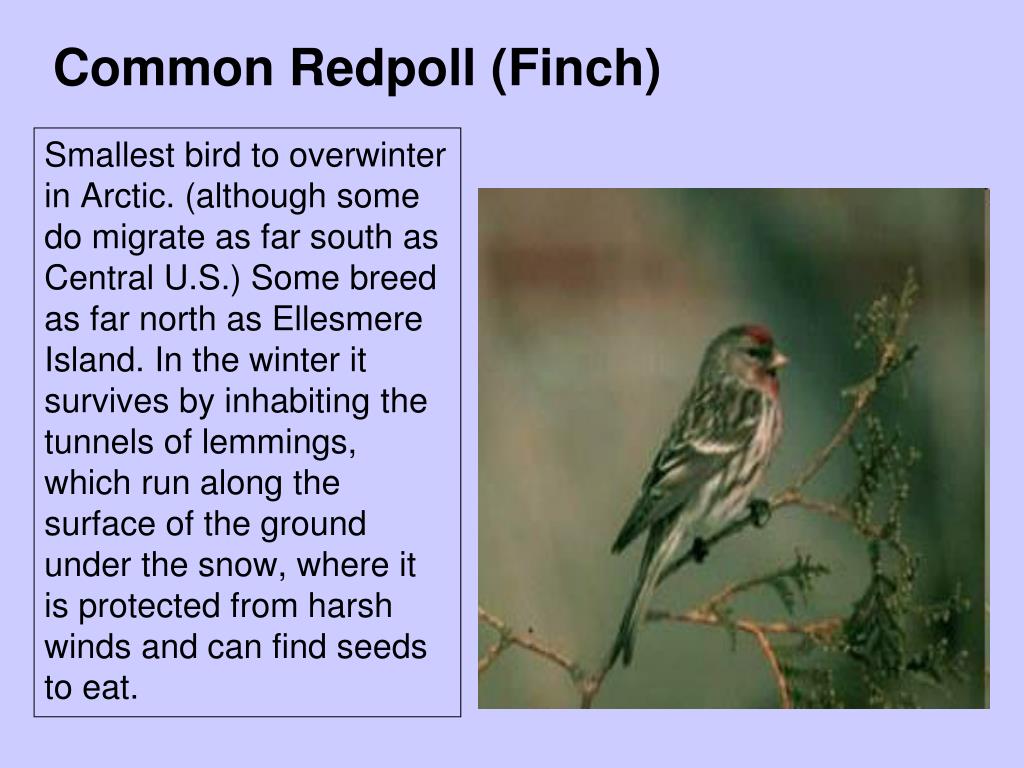 Common Redpoll (Finch)

Smallest bird to overwinter in Arctic. (although some do migrate as far south as Central U.S.) Some breed as far north as Ellesmere Island. In the winter it survives by inhabiting the tunnels of lemmings, which run along the surface of the ground under the snow, where it is protected from harsh winds and can find seeds to eat.